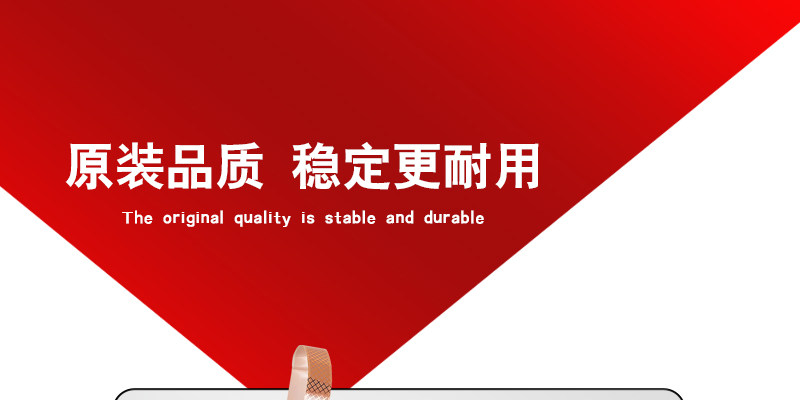 原装品质 稳定更耐用

The original quality is stable and durable